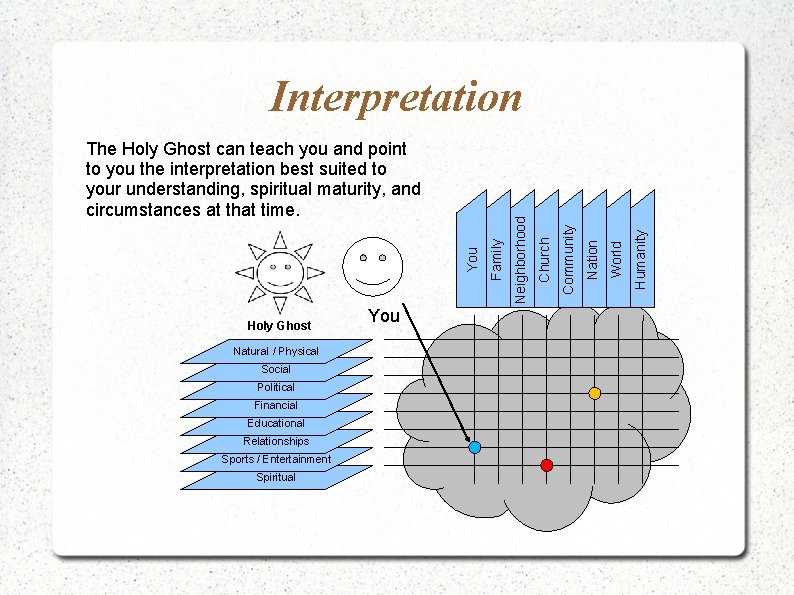 Interpretation

The Holy Ghost can teach you and point to you the interpretation best suited to your understanding, spiritual maturity, and circumstances at that time.

You
Family
Neighborhood
Church
Community
Nation
World
Humanity

Holy Ghost

You

Natural / Physical
Social
Political
Financial
Educational
Relationships
Sports / Entertainment
Spiritual